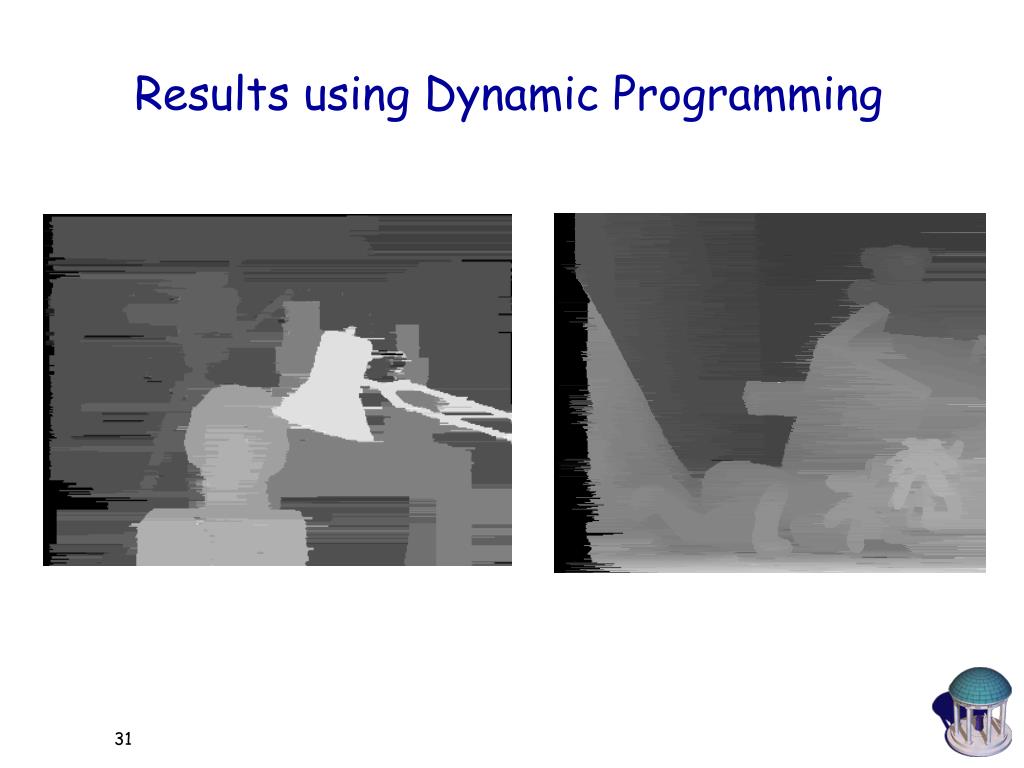 Results using Dynamic Programming

31